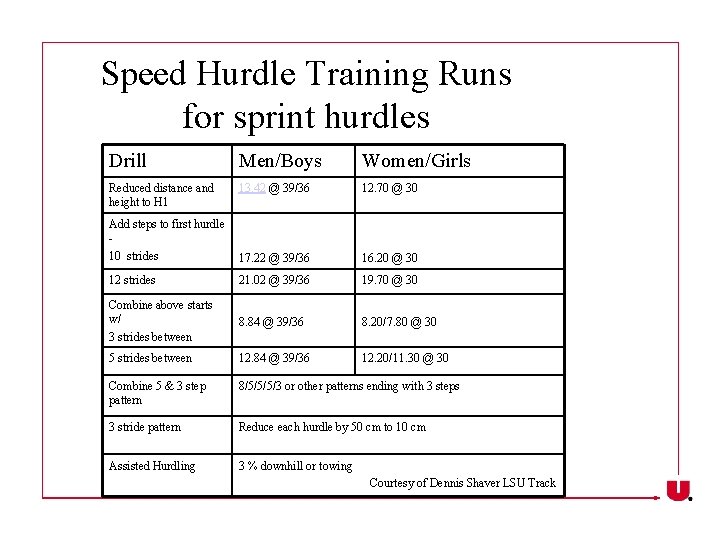 Speed Hurdle Training Runs
for sprint hurdles

| Drill | Men/Boys | Women/Girls |
|---|---|---|
| Reduced distance and height to H1 | 13.42 @ 39/36 | 12.70 @ 30 |
| Add steps to first hurdle - 10 strides | 17.22 @ 39/36 | 16.20 @ 30 |
| 12 strides | 21.02 @ 39/36 | 19.70 @ 30 |
| Combine above starts w/ 3 strides between | 8.84 @ 39/36 | 8.20/7.80 @ 30 |
| 5 strides between | 12.84 @ 39/36 | 12.20/11.30 @ 30 |
| Combine 5 & 3 step pattern | 8/5/5/5/3 or other patterns ending with 3 steps | |
| 3 stride pattern | Reduce each hurdle by 50 cm to 10 cm | |
| Assisted Hurdling | 3 % downhill or towing Courtesy of Dennis Shaver LSU Track | |

U.